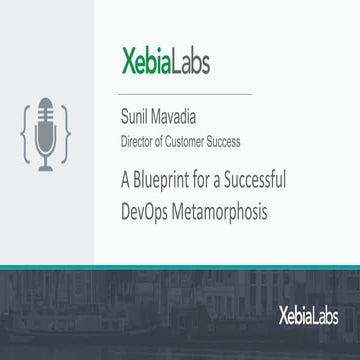 XebiaLabs

Sunil Mavadia
Director of Customer Success

A Blueprint for a Successful DevOps Metamorphosis

XebiaLabs